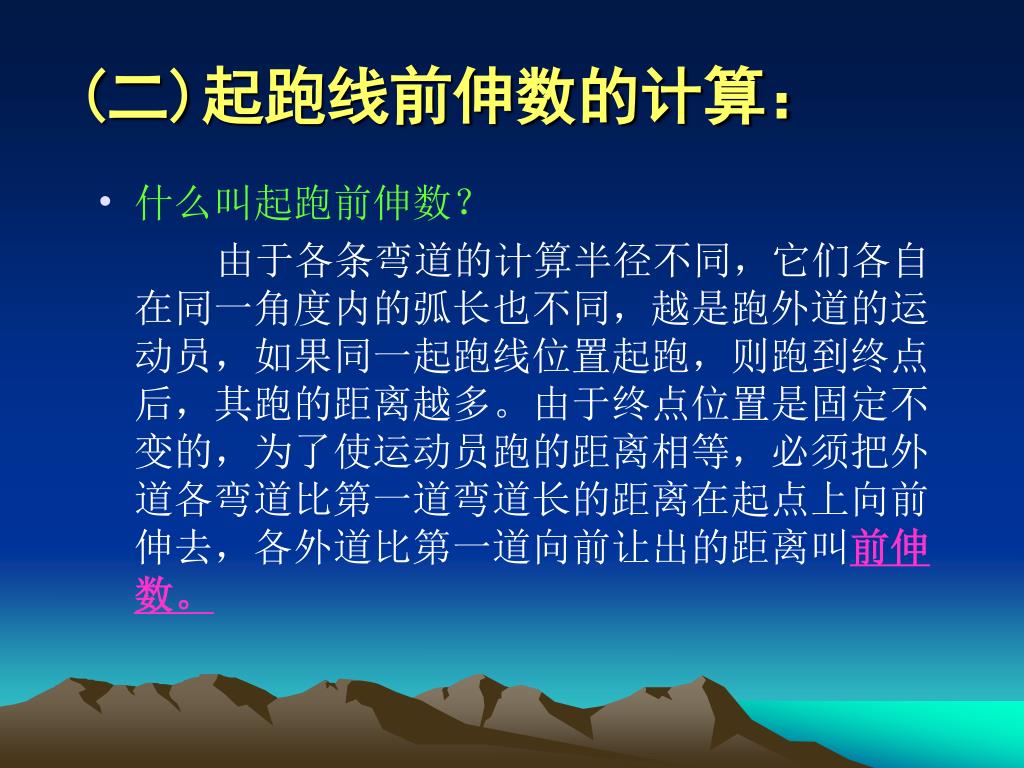 (二)起跑线前伸数的计算：

• 什么叫起跑前伸数?

由于各条弯道的计算半径不同，它们各自在同一角度内的弧长也不同，越是跑外道的运动员，如果同一起跑线位置起跑，则跑到终点后，其跑的距离越多。由于终点位置是固定不变的，为了使运动员跑的距离相等，必须把外道各弯道比第一道弯道长的距离在起点上向前伸去，各外道比第一道向前让出的距离叫前伸数。